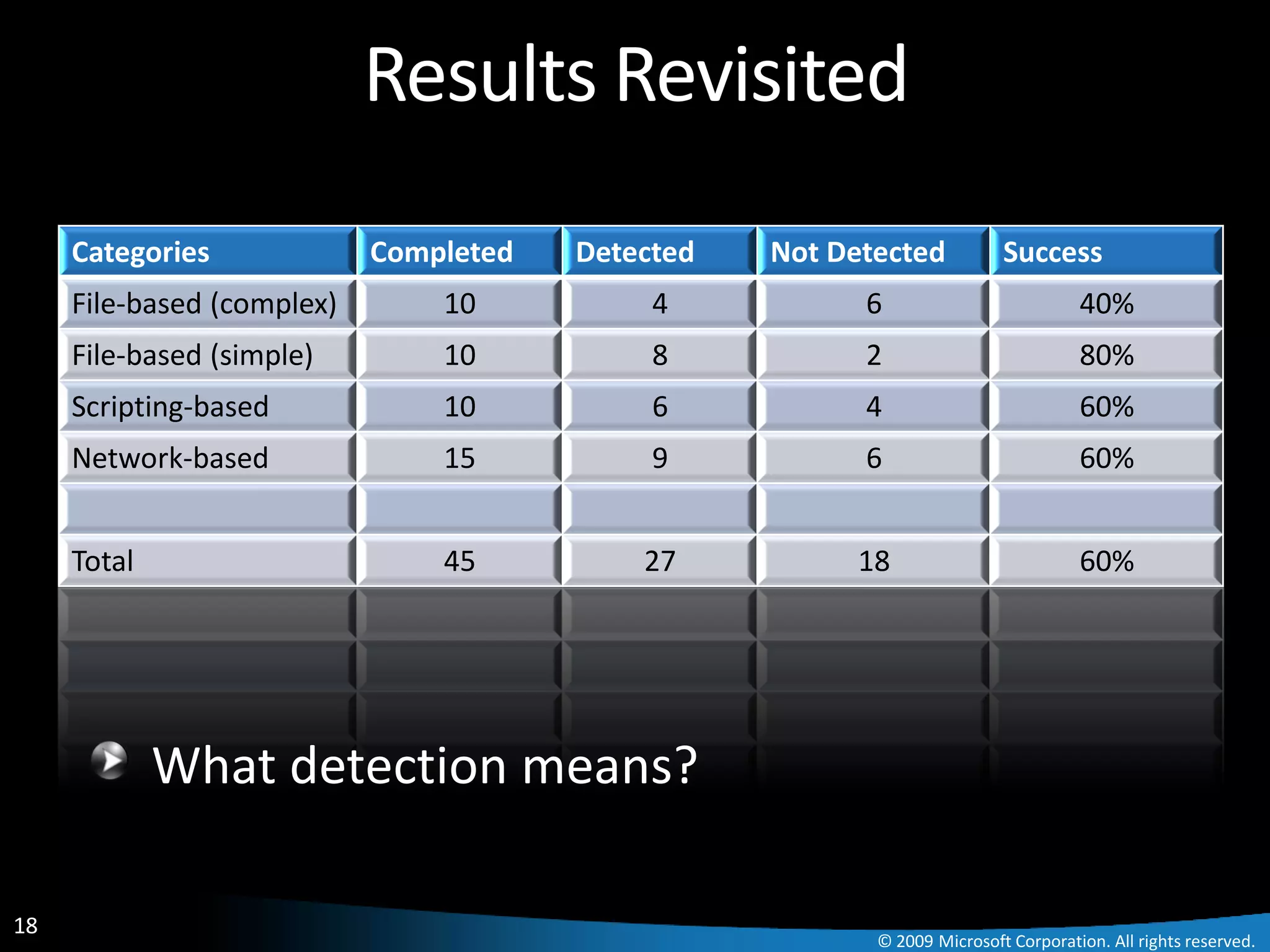 Results Revisited

| Categories | Completed | Detected | Not Detected | Success |
|---|---|---|---|---|
| File-based (complex) | 10 | 4 | 6 | 40% |
| File-based (simple) | 10 | 8 | 2 | 80% |
| Scripting-based | 10 | 6 | 4 | 60% |
| Network-based | 15 | 9 | 6 | 60% |
| | | | | |
| Total | 45 | 27 | 18 | 60% |

What detection means?

18

© 2009 Microsoft Corporation. All rights reserved.